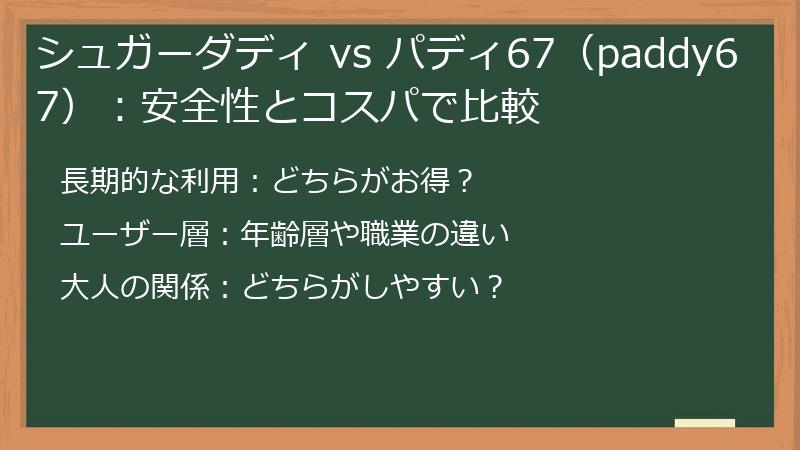 シュガーダディ vs パディ67（paddy67）：安全性とコスパで比較

長期的な利用：どちらがお得？

ユーザー層：年齢層や職業の違い

大人の関係：どちらがしやすい？